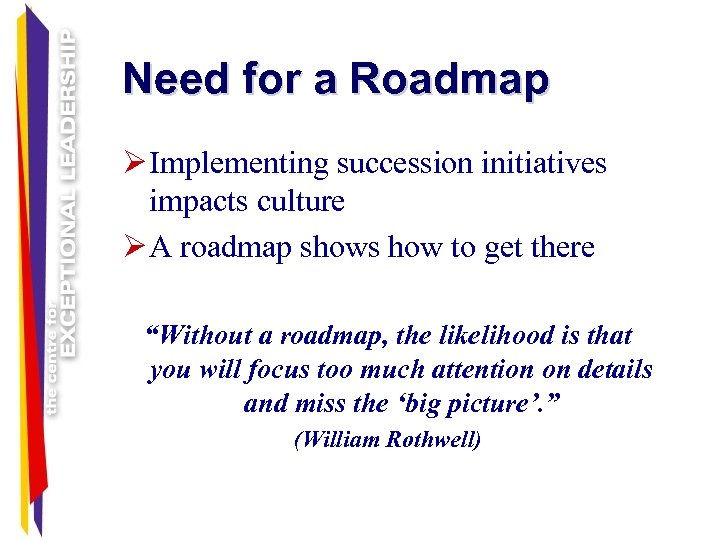 the centre for EXCEPTIONAL LEADERSHIP

Need for a Roadmap

➢ Implementing succession initiatives impacts culture

➢ A roadmap shows how to get there

“Without a roadmap, the likelihood is that you will focus too much attention on details and miss the ‘big picture’.”
(William Rothwell)